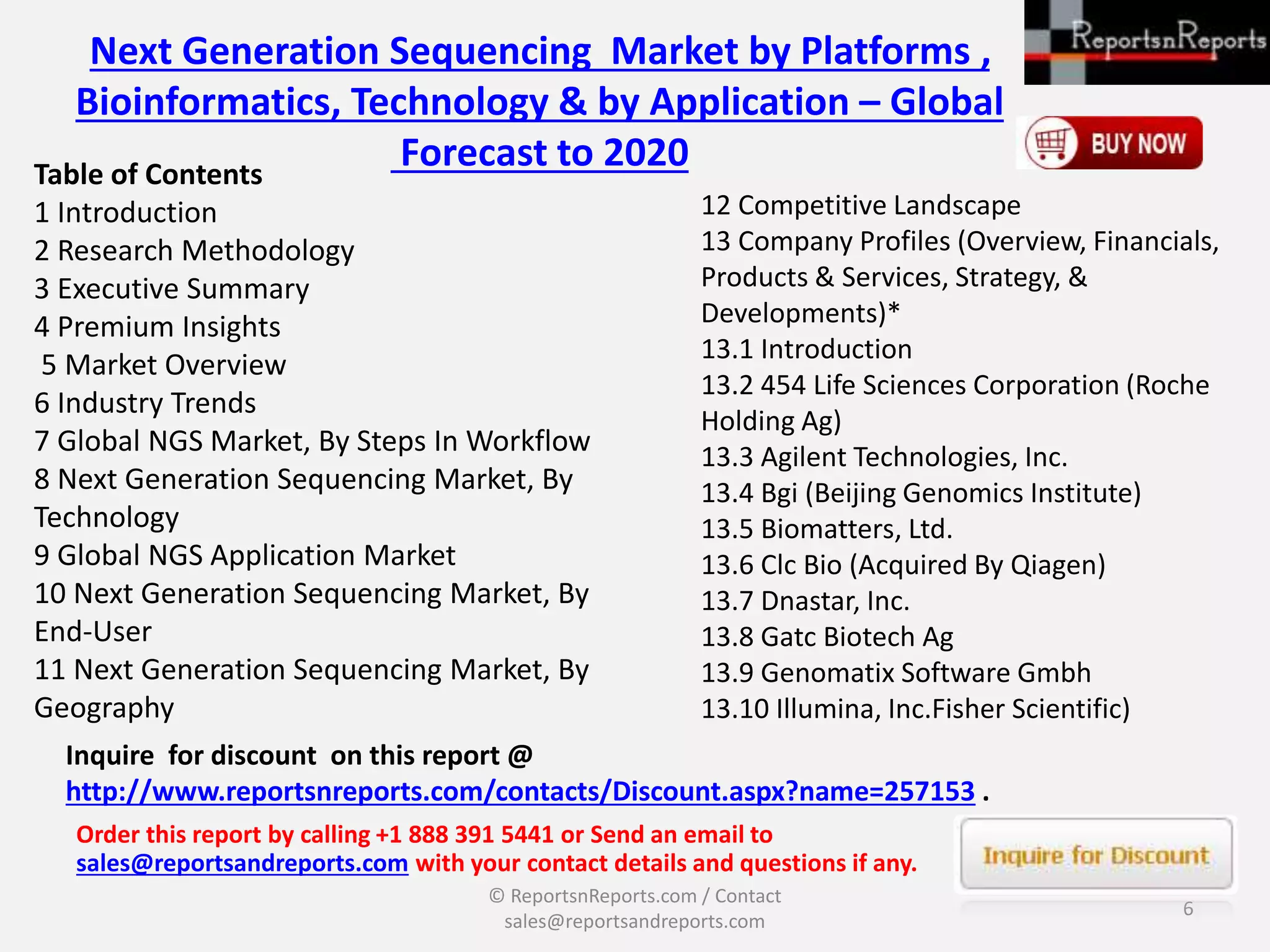 Next Generation Sequencing Market by Platforms , Bioinformatics, Technology & by Application – Global Forecast to 2020

ReportsnReports

BUY NOW

Table of Contents
1 Introduction
2 Research Methodology
3 Executive Summary
4 Premium Insights
5 Market Overview
6 Industry Trends
7 Global NGS Market, By Steps In Workflow
8 Next Generation Sequencing Market, By Technology
9 Global NGS Application Market
10 Next Generation Sequencing Market, By End-User
11 Next Generation Sequencing Market, By Geography

12 Competitive Landscape
13 Company Profiles (Overview, Financials, Products & Services, Strategy, & Developments)*
13.1 Introduction
13.2 454 Life Sciences Corporation (Roche Holding Ag)
13.3 Agilent Technologies, Inc.
13.4 Bgi (Beijing Genomics Institute)
13.5 Biomatters, Ltd.
13.6 Clc Bio (Acquired By Qiagen)
13.7 Dnastar, Inc.
13.8 Gatc Biotech Ag
13.9 Genomatix Software Gmbh
13.10 Illumina, Inc.Fisher Scientific)

Inquire for discount on this report @ http://www.reportsnreports.com/contacts/Discount.aspx?name=257153 .

Order this report by calling +1 888 391 5441 or Send an email to sales@reportsandreports.com with your contact details and questions if any.

Inquire for Discount

© ReportsnReports.com / Contact sales@reportsandreports.com

6